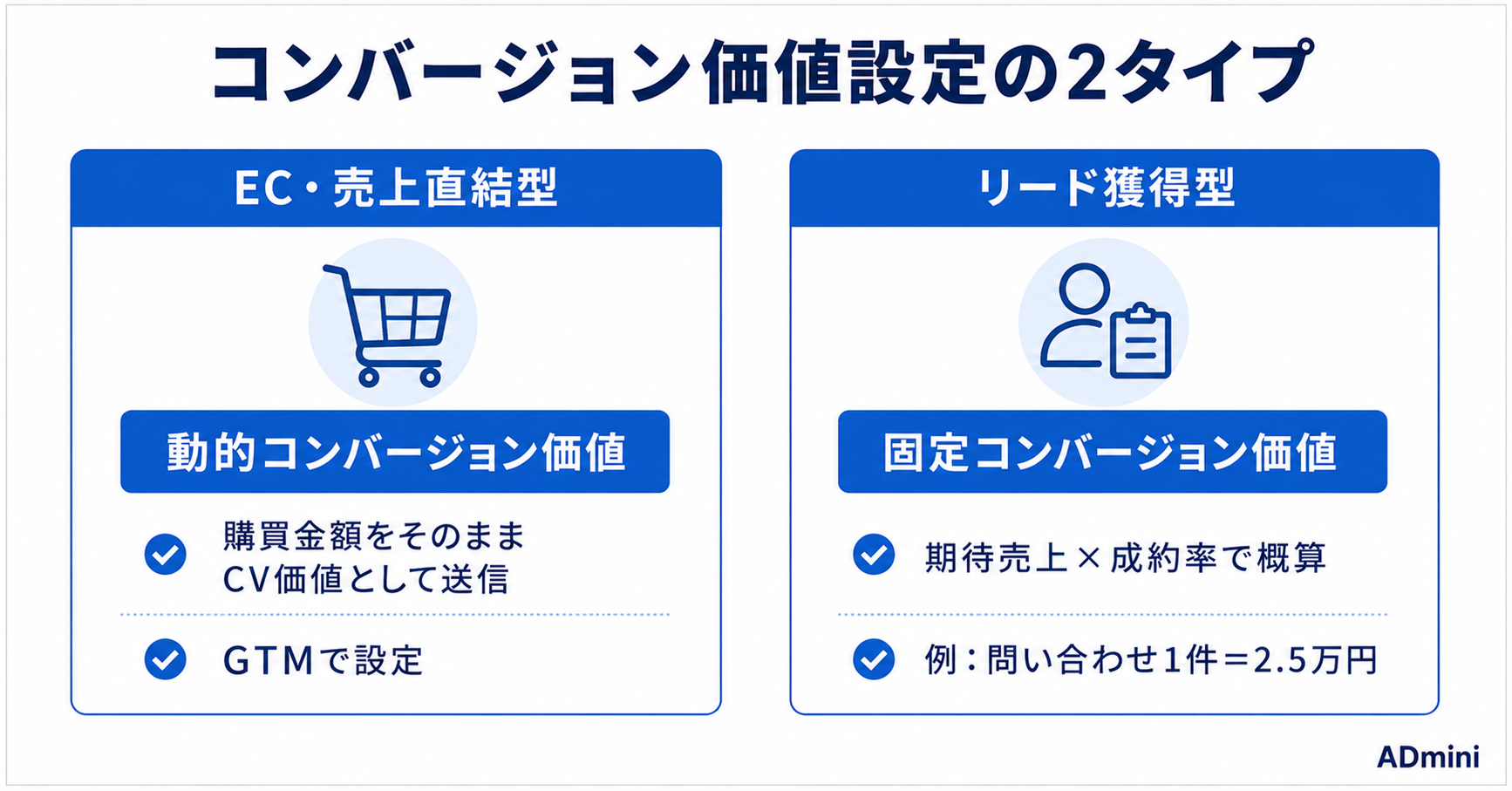 コンバージョン価値設定の2タイプ

EC・売上直結型

動的コンバージョン価値

購買金額をそのまま CV価値として送信

GTMで設定

リード獲得型

固定コンバージョン価値

期待売上×成約率で概算

例：問い合わせ1件＝2.5万円

ADmini